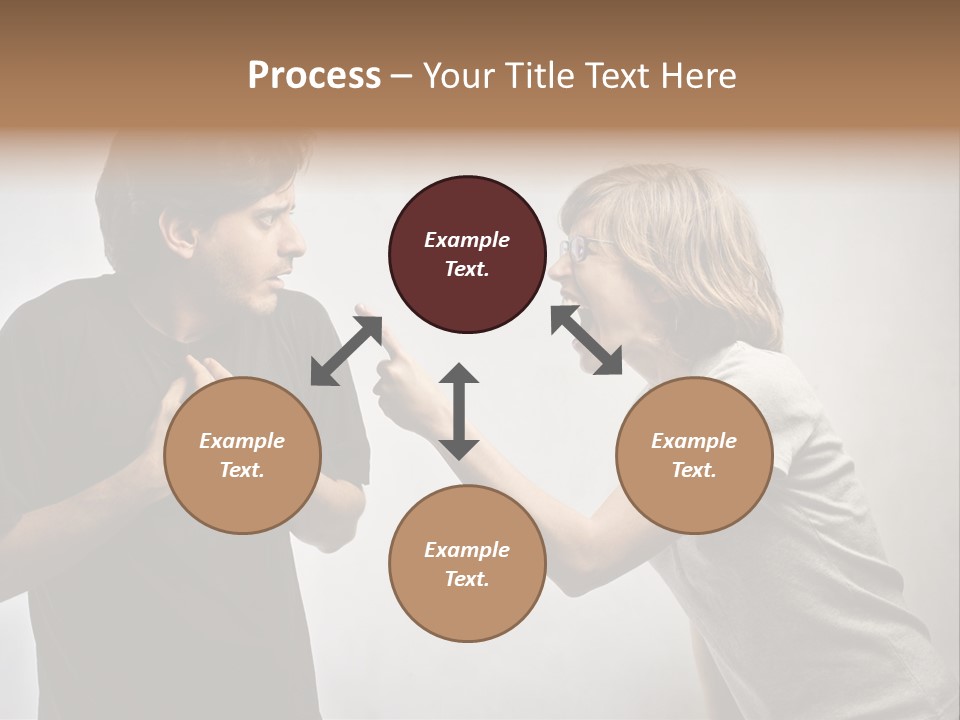 Process – Your Title Text Here

Example Text.

Example Text.

Example Text.

Example Text.